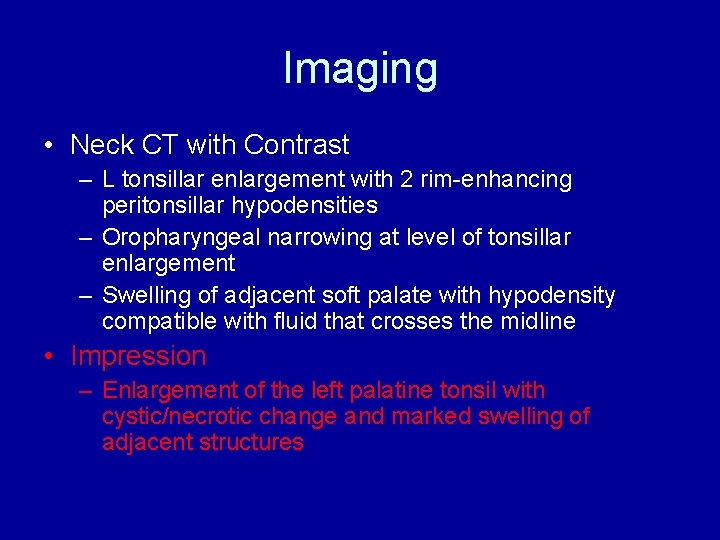 Imaging

• Neck CT with Contrast
 – L tonsillar enlargement with 2 rim-enhancing peritonsillar hypodensities
 – Oropharyngeal narrowing at level of tonsillar enlargement
 – Swelling of adjacent soft palate with hypodensity compatible with fluid that crosses the midline
• Impression
 – Enlargement of the left palatine tonsil with cystic/necrotic change and marked swelling of adjacent structures